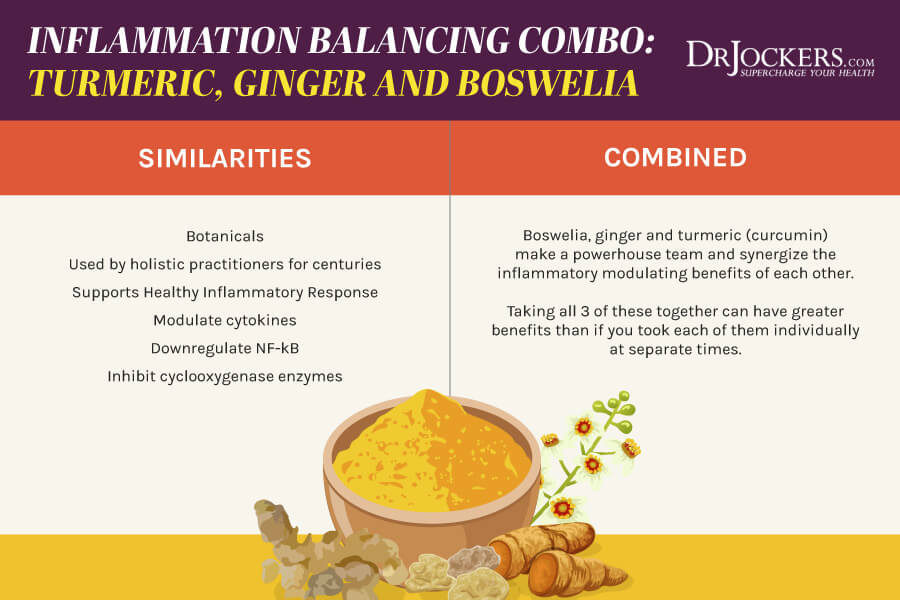 INFLAMMATION BALANCING COMBO:
TURMERIC, GINGER AND BOSWELIA

DRJOCKERS.COM
SUPERCHARGE YOUR HEALTH

SIMILARITIES

Botanicals
Used by holistic practitioners for centuries
Supports Healthy Inflammatory Response
Modulate cytokines
Downregulate NF-kB
Inhibit cyclooxygenase enzymes

COMBINED

Boswelia, ginger and turmeric (curcumin) make a powerhouse team and synergize the inflammatory modulating benefits of each other.

Taking all 3 of these together can have greater benefits than if you took each of them individually at separate times.